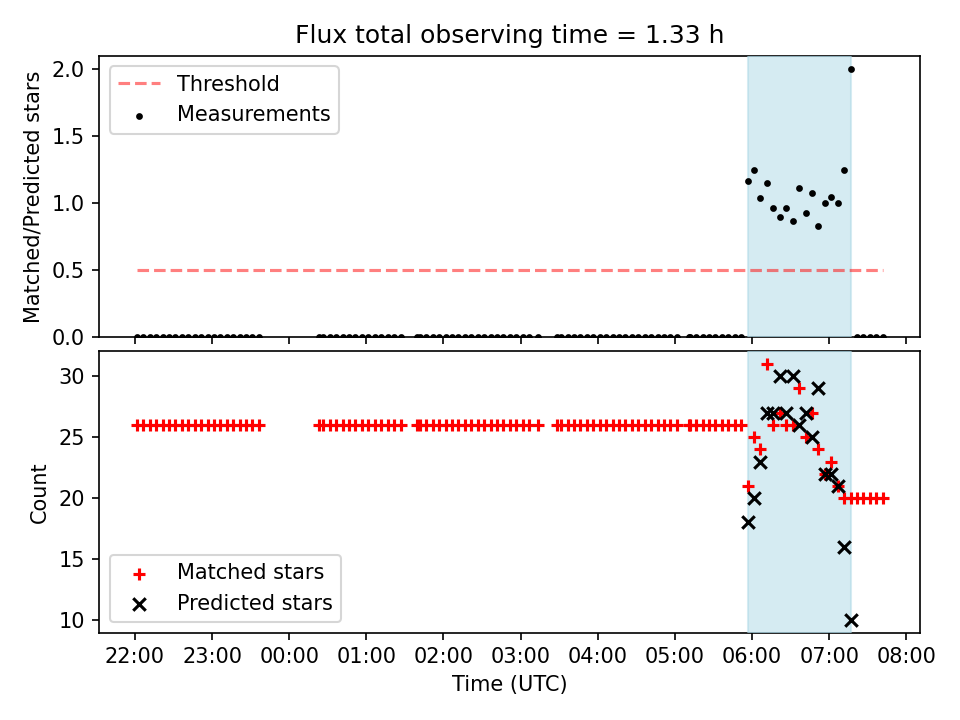 Flux total observing time = 1.33 h

Matched/Predicted stars

2.0
1.5
1.0
0.5
0.0

Threshold
Measurements

Count

30
25
20
15
10

Matched stars
Predicted stars

22:00 23:00 00:00 01:00 02:00 03:00 04:00 05:00 06:00 07:00 08:00

Time (UTC)